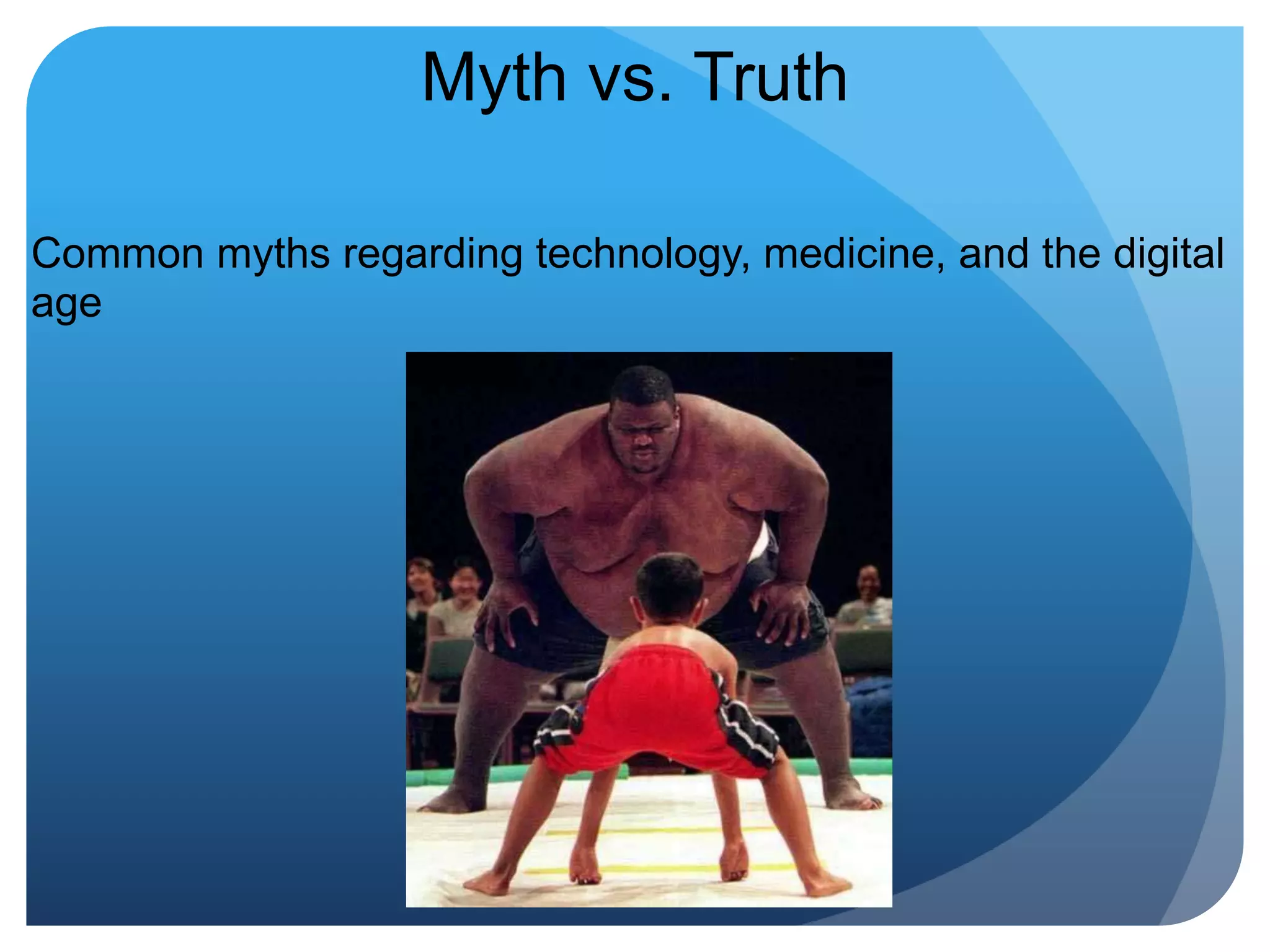 Myth vs. Truth

Common myths regarding technology, medicine, and the digital age